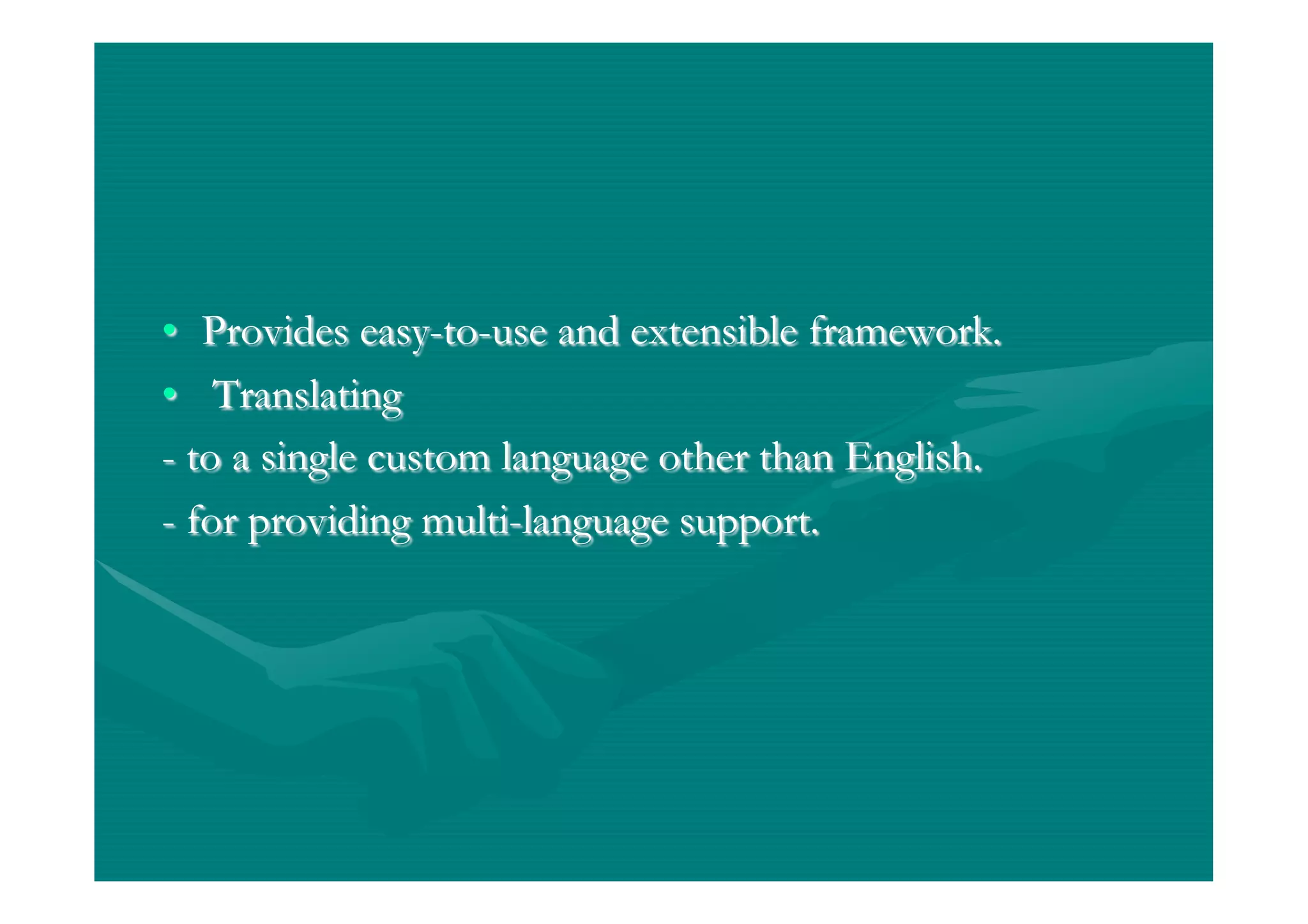 • Provides easy-to-use and extensible framework.
• Translating
- to a single custom language other than English.
- for providing multi-language support.